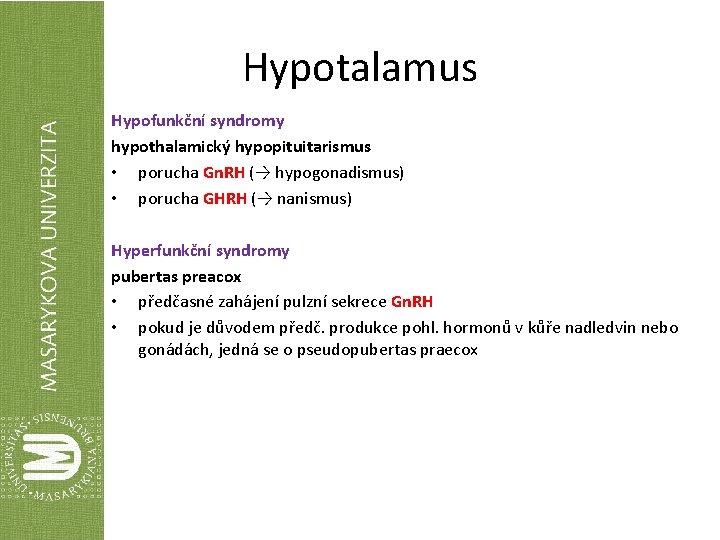 MASARYKOVA UNIVERZITA

UNIVERSITAS MASARYKIANA BRUNENSIS

Hypotalamus

Hypofunkční syndromy

hypothalamický hypopituitarismus

• porucha GnRH (→ hypogonadismus)
• porucha GHRH (→ nanismus)

Hyperfunkční syndromy

pubertas preacox

• předčasné zahájení pulzní sekrece GnRH
• pokud je důvodem předč. produkce pohl. hormonů v kůře nadledvin nebo gonádách, jedná se o pseudopubertas praecox